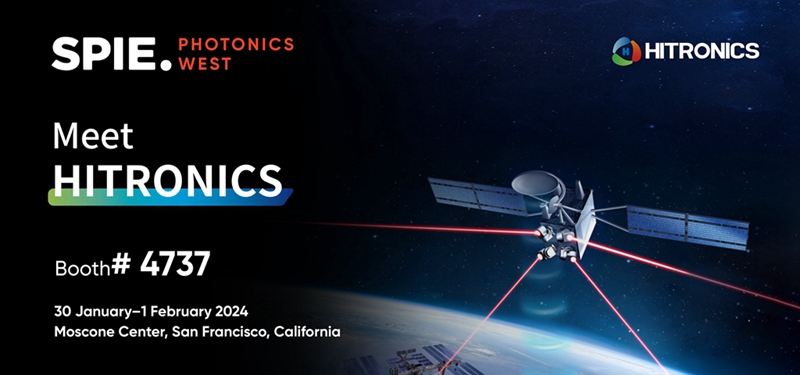 SPIE. PHOTONICS WEST

HITRONICS

Meet
HITRONICS

Booth# 4737

30 January–1 February 2024
Moscone Center, San Francisco, California